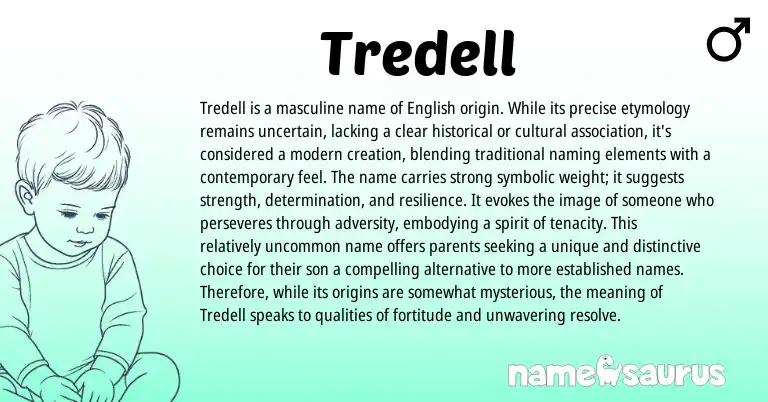 Tredell

♂

Tredell is a masculine name of English origin. While its precise etymology remains uncertain, lacking a clear historical or cultural association, it's considered a modern creation, blending traditional naming elements with a contemporary feel. The name carries strong symbolic weight; it suggests strength, determination, and resilience. It evokes the image of someone who perseveres through adversity, embodying a spirit of tenacity. This relatively uncommon name offers parents seeking a unique and distinctive choice for their son a compelling alternative to more established names. Therefore, while its origins are somewhat mysterious, the meaning of Tredell speaks to qualities of fortitude and unwavering resolve.

namesaurus